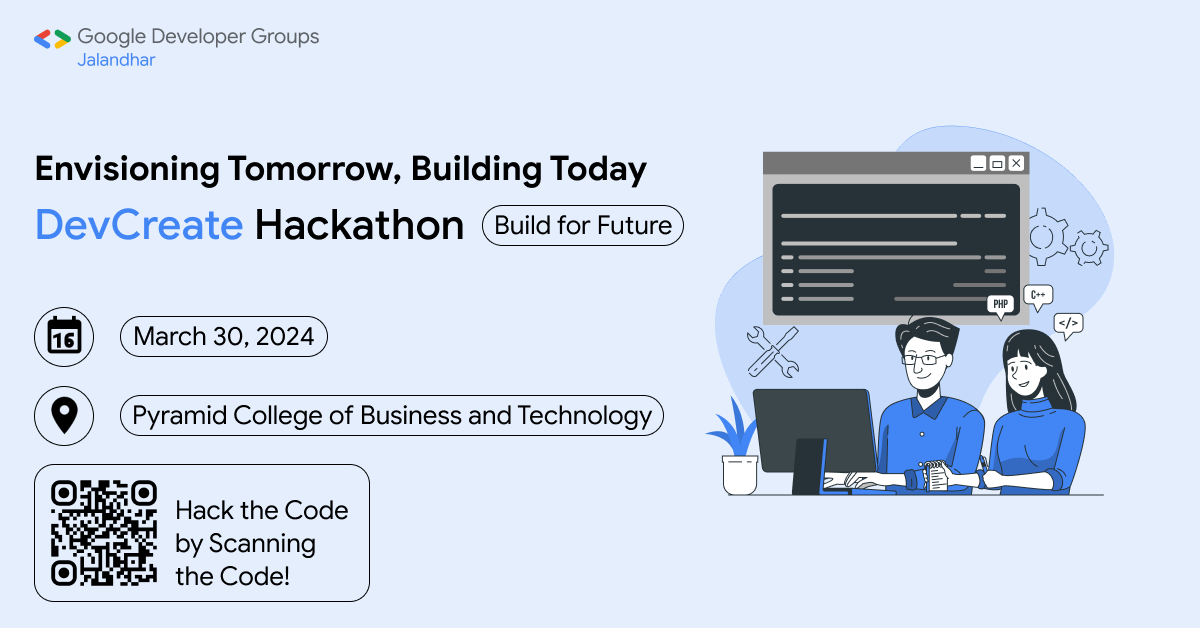 Google Developer Groups
Jalandhar

Envisioning Tomorrow, Building Today
DevCreate Hackathon Build for Future

16 March 30, 2024

Pyramid College of Business and Technology

Hack the Code by Scanning the Code!

PHP
C++
</>